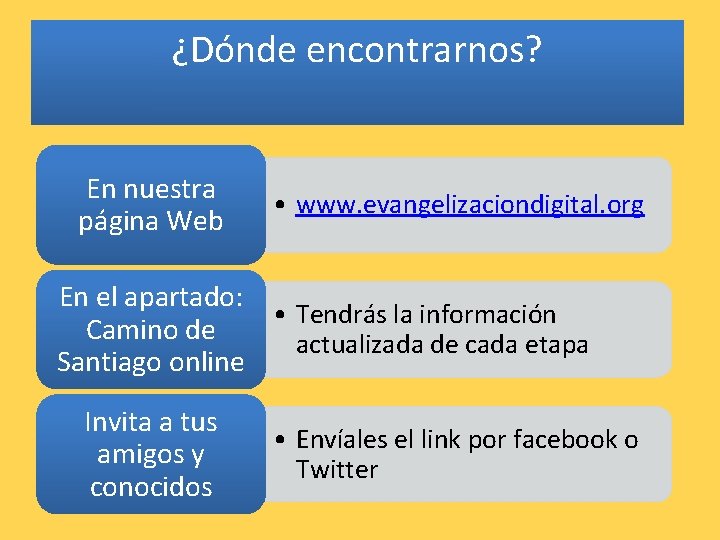 ¿Dónde encontrarnos?

En nuestra página Web

• www.evangelizaciondigital.org

En el apartado: Camino de Santiago online

• Tendrás la información actualizada de cada etapa

Invita a tus amigos y conocidos

• Envíales el link por facebook o Twitter